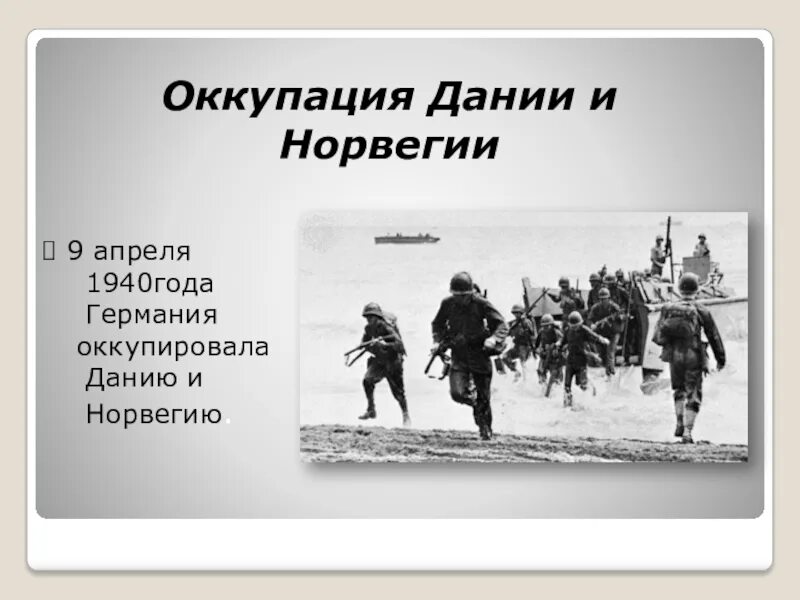 Оккупация Дании и Норвегии

9 апреля 1940года Германия оккупировала Данию и Норвегию.